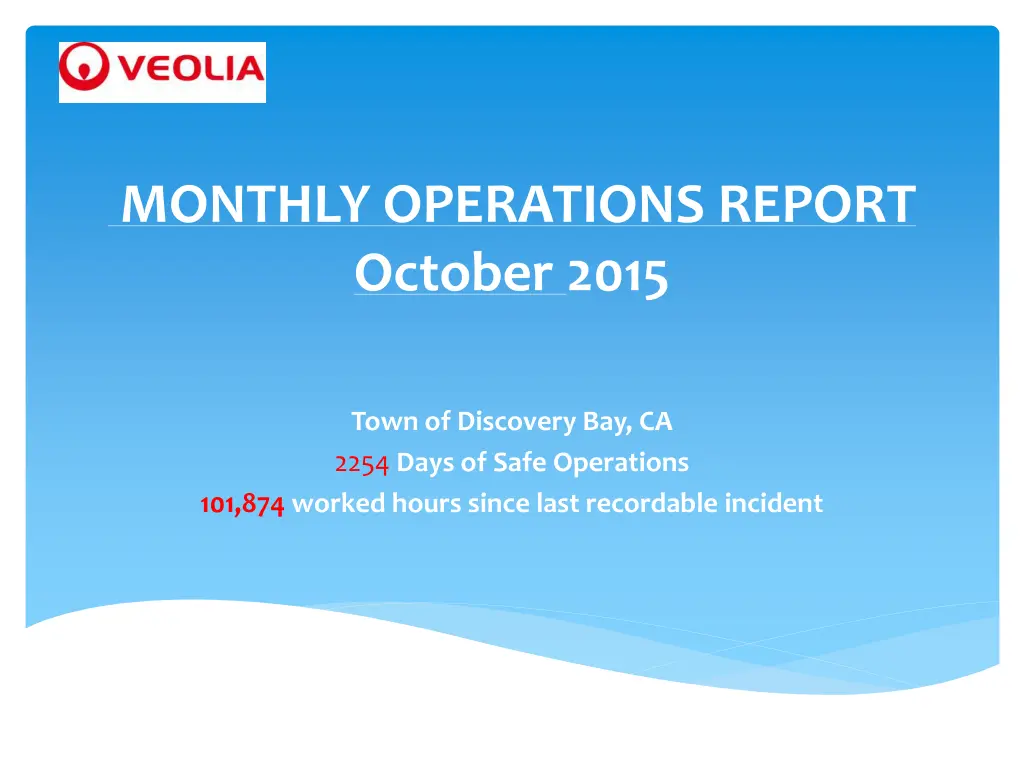 VEOLIA

MONTHLY OPERATIONS REPORT
October 2015

Town of Discovery Bay, CA
2254 Days of Safe Operations
101,874 worked hours since last recordable incident